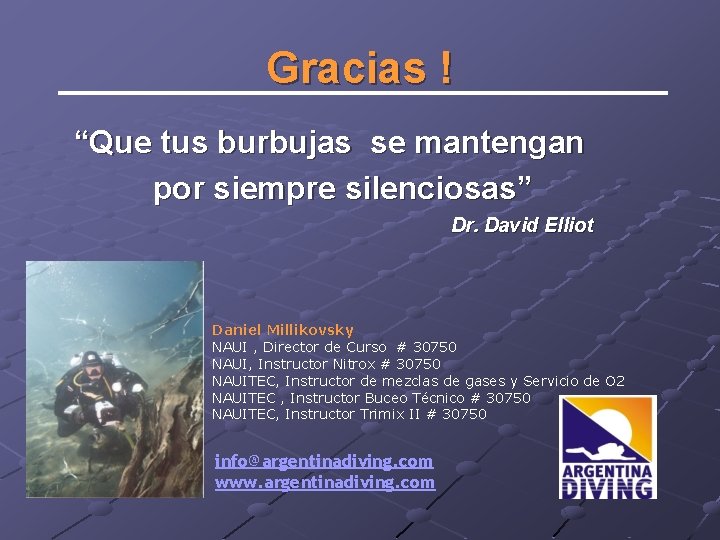 Gracias !

“Que tus burbujas se mantengan por siempre silenciosas”

Dr. David Elliot

Daniel Millikovsky
NAUI , Director de Curso # 30750
NAUI, Instructor Nitrox # 30750
NAUITEC, Instructor de mezclas de gases y Servicio de O2
NAUITEC , Instructor Buceo Técnico # 30750
NAUITEC, Instructor Trimix II # 30750

info@argentinadiving.com
www.argentinadiving.com

ARGENTINA DIVING